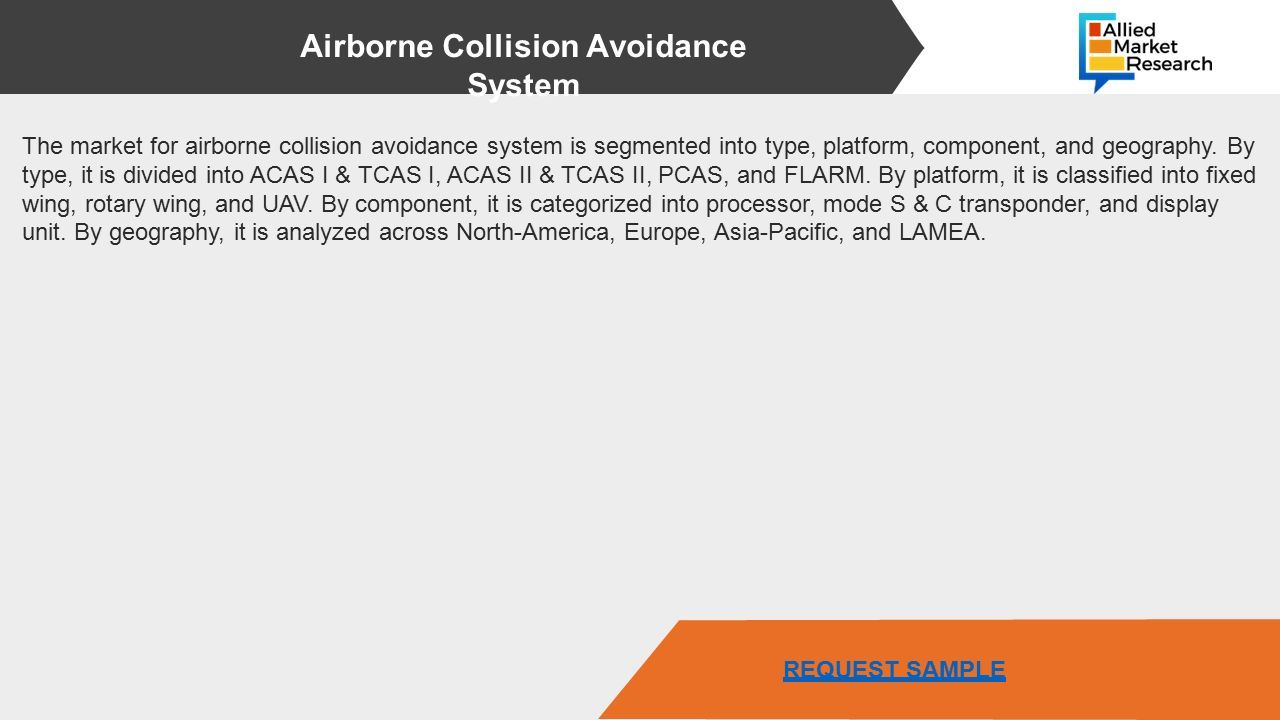 Airborne Collision Avoidance System

Allied Market Research

The market for airborne collision avoidance system is segmented into type, platform, component, and geography. By type, it is divided into ACAS I & TCAS I, ACAS II & TCAS II, PCAS, and FLARM. By platform, it is classified into fixed wing, rotary wing, and UAV. By component, it is categorized into processor, mode S & C transponder, and display unit. By geography, it is analyzed across North-America, Europe, Asia-Pacific, and LAMEA.

REQUEST SAMPLE